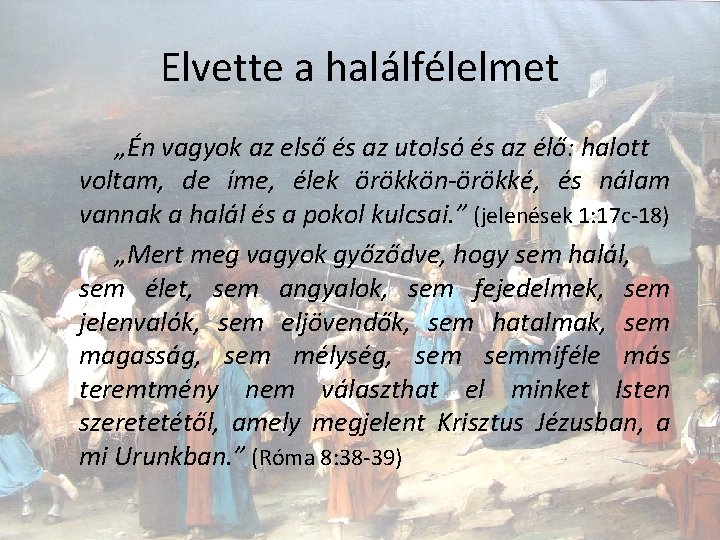 Elvette a halálfélelmet

„Én vagyok az első és az utolsó és az élő: halott voltam, de íme, élek örökkön-örökké, és nálam vannak a halál és a pokol kulcsai.” (jelenések 1:17c-18)

„Mert meg vagyok győződve, hogy sem halál, sem élet, sem angyalok, sem fejedelmek, sem jelenvalók, sem eljövendők, sem hatalmak, sem magasság, sem mélység, sem semmiféle más teremtmény nem választhat el minket Isten szeretetétől, amely megjelent Krisztus Jézusban, a mi Urunkban.” (Róma 8:38-39)